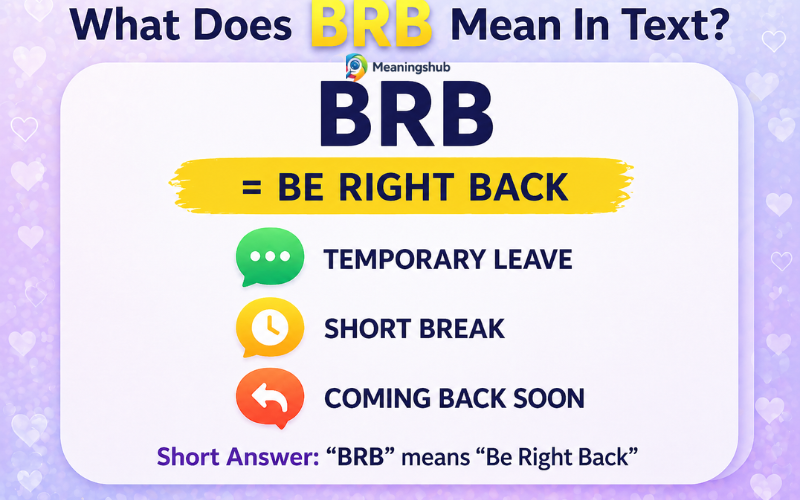 What Does BRB Mean In Text?

Meaningshub

BRB

= BE RIGHT BACK

TEMPORARY LEAVE

SHORT BREAK

COMING BACK SOON

Short Answer: “BRB” means “Be Right Back”